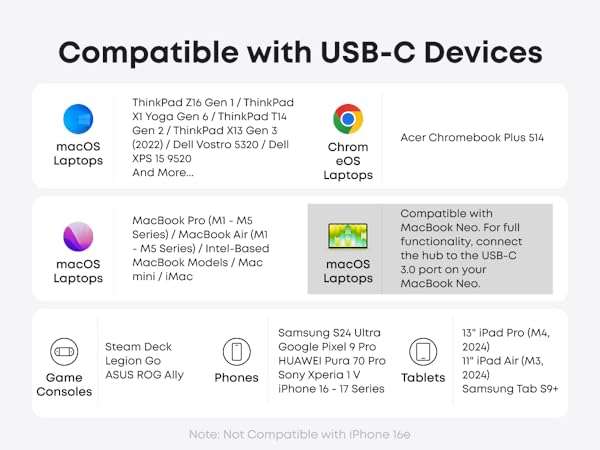 Compatible with USB-C Devices

macOS Laptops

ThinkPad Z16 Gen 1 / ThinkPad X1 Yoga Gen 6 / ThinkPad T14 Gen 2 / ThinkPad X13 Gen 3 (2022) / Dell Vostro 5320 / Dell XPS 15 9520 And More...

Chrom eOS Laptops

Acer Chromebook Plus 514

macOS Laptops

MacBook Pro (M1 - M5 Series) / MacBook Air (M1 - M5 Series) / Intel-Based MacBook Models / Mac mini / iMac

macOS Laptops

Compatible with MacBook Neo. For full functionality, connect the hub to the USB-C 3.0 port on your MacBook Neo.

Game Consoles

Steam Deck
Legion Go
ASUS ROG Ally

Phones

Samsung S24 Ultra
Google Pixel 9 Pro
HUAWEI Pura 70 Pro
Sony Xperia 1 V
iPhone 16 - 17 Series

Tablets

13" iPad Pro (M4, 2024)
11" iPad Air (M3, 2024)
Samsung Tab S9+

Note: Not Compatible with iPhone 16e